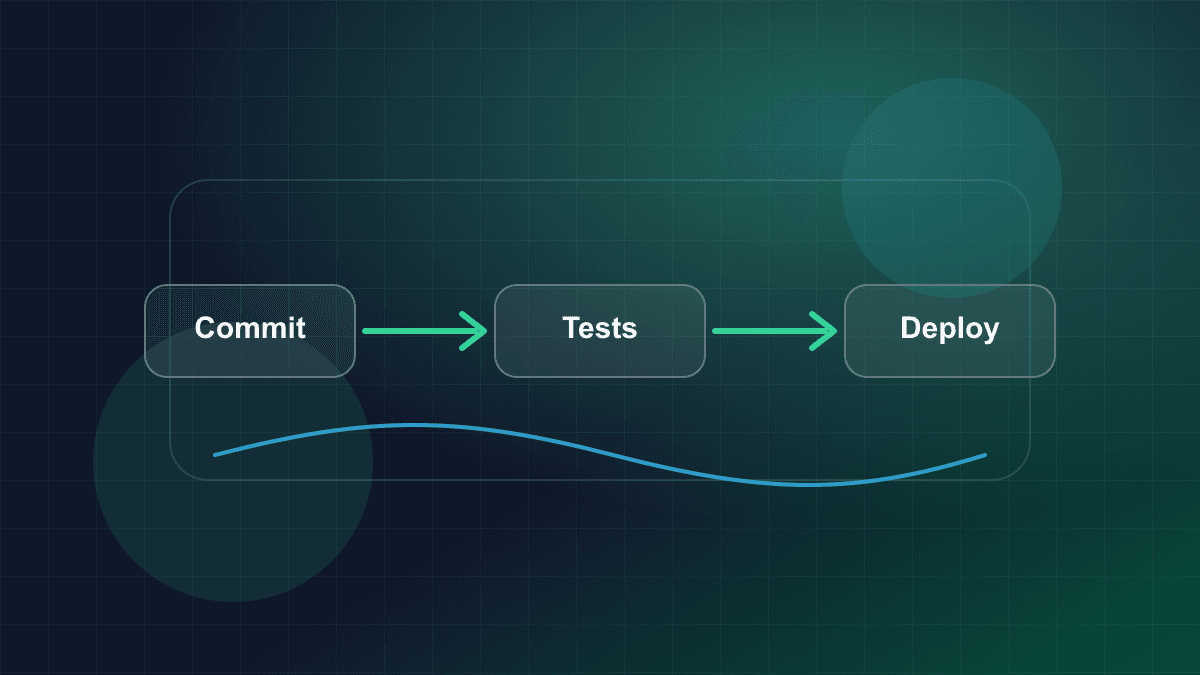 Commit

Tests

Deploy